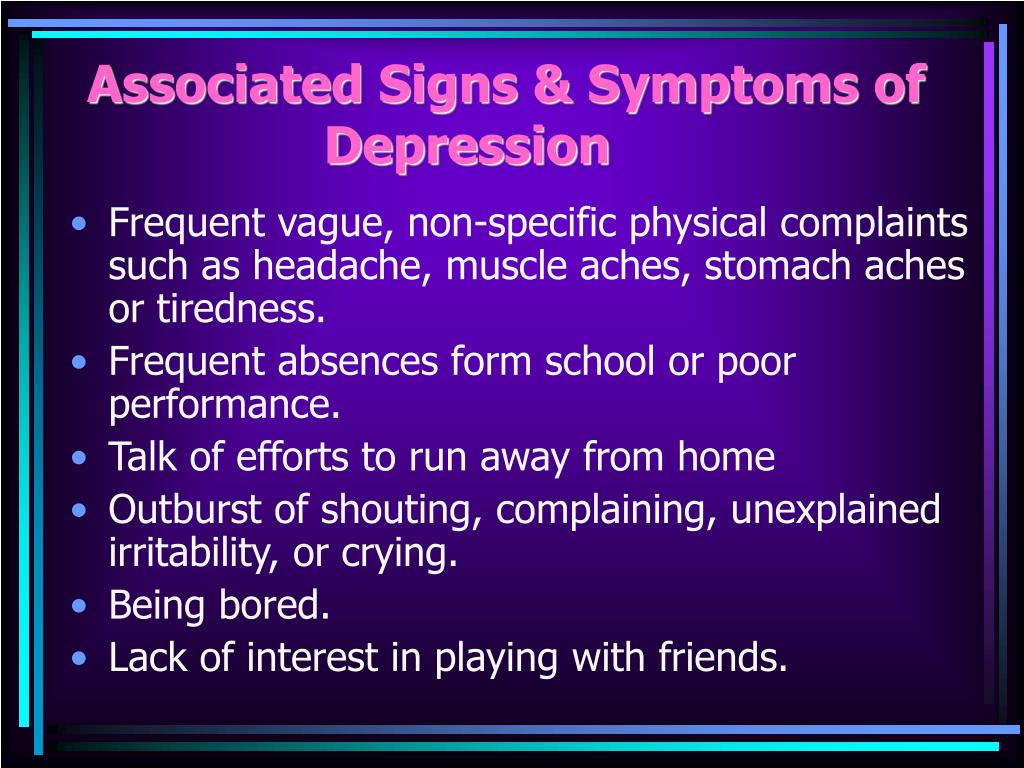 Associated Signs & Symptoms of Depression

• Frequent vague, non-specific physical complaints such as headache, muscle aches, stomach aches or tiredness.
• Frequent absences form school or poor performance.
• Talk of efforts to run away from home
• Outburst of shouting, complaining, unexplained irritability, or crying.
• Being bored.
• Lack of interest in playing with friends.